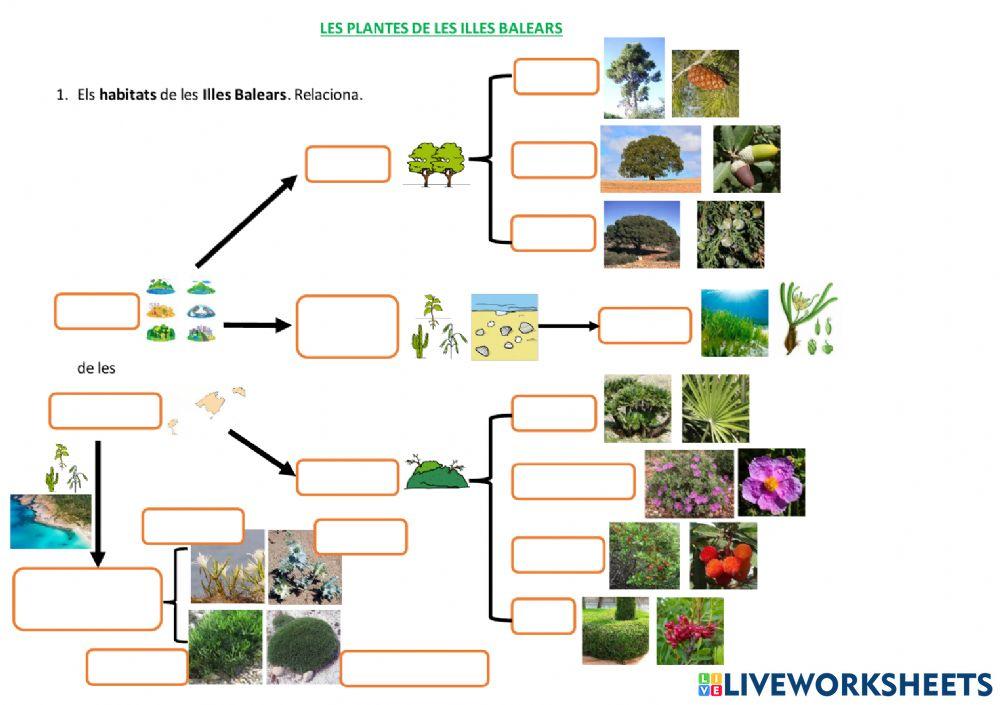 LES PLANTES DE LES ILLES BALEARS

1. Els **habitats** de les **Illes Balears**. Relaciona.

de les

LIVEWORKSHEETS